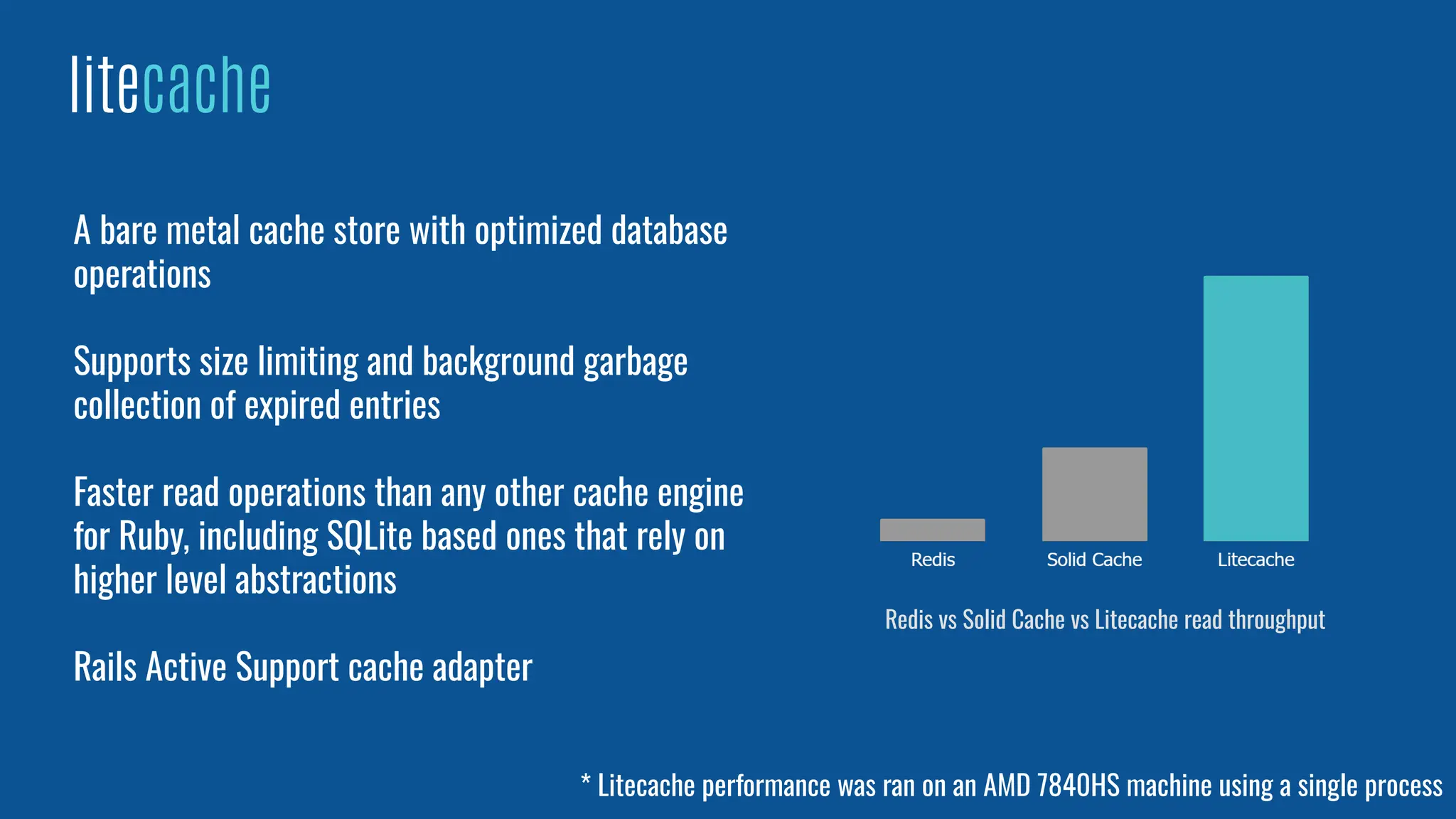 litecache

A bare metal cache store with optimized database operations

Supports size limiting and background garbage collection of expired entries

Faster read operations than any other cache engine for Ruby, including SQLite based ones that rely on higher level abstractions

Rails Active Support cache adapter

Redis

Solid Cache

Litecache

Redis vs Solid Cache vs Litecache read throughput

* Litecache performance was ran on an AMD 7840HS machine using a single process